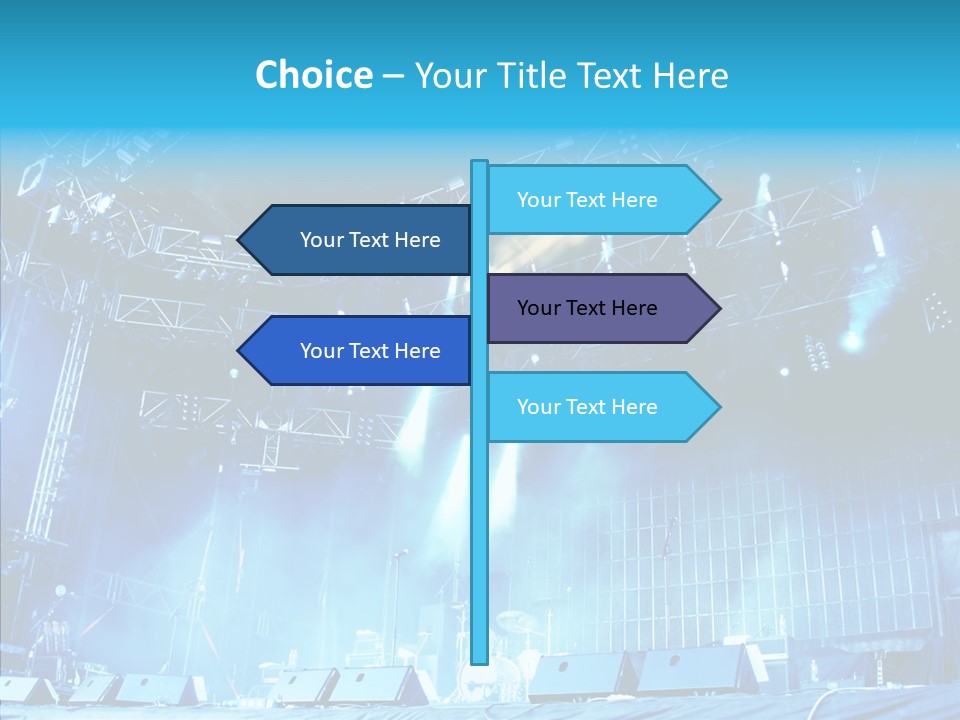 Choice – Your Title Text Here

Your Text Here

Your Text Here

Your Text Here

Your Text Here

Your Text Here